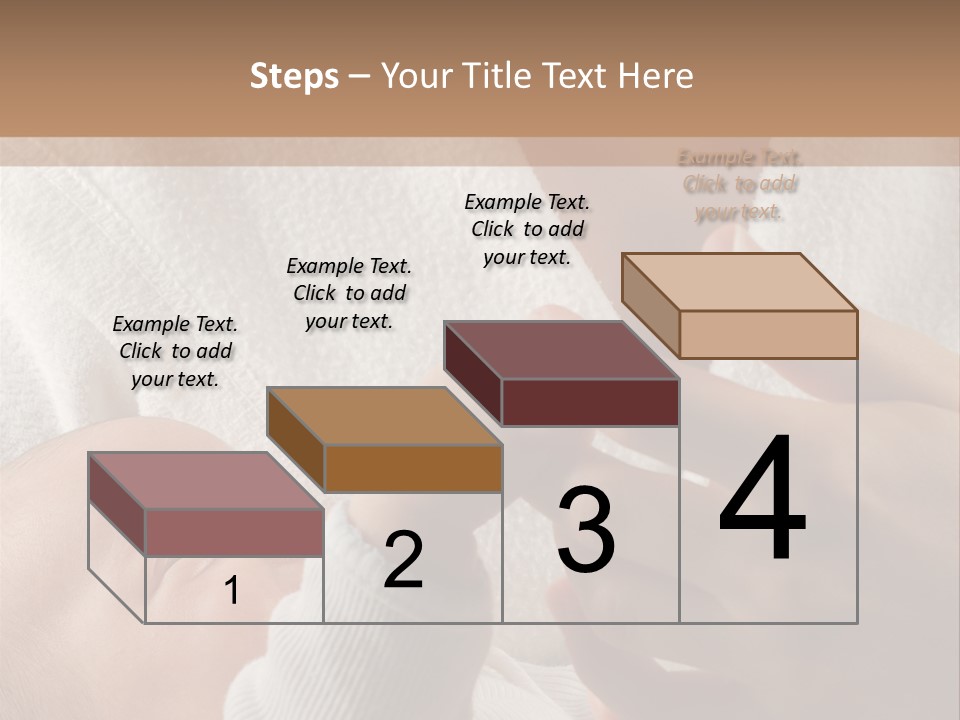 Steps – Your Title Text Here

Example Text. Click to add your text.

Example Text. Click to add your text.

Example Text. Click to add your text.

Example Text. Click to add your text.

1

2

3

4